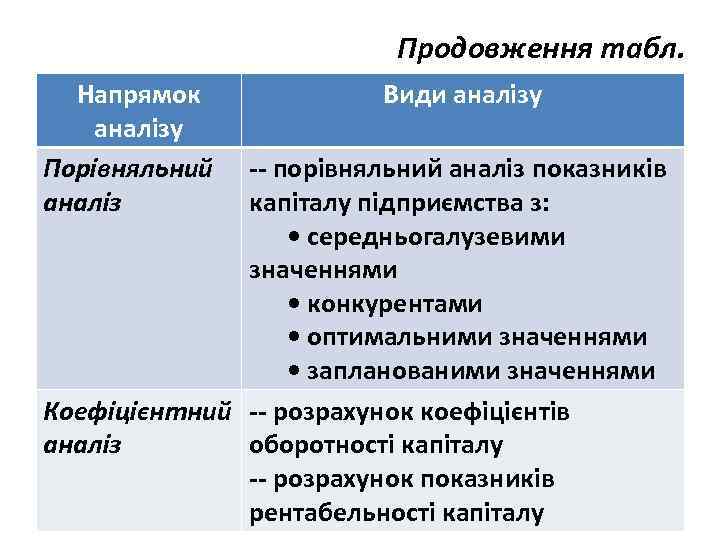 Продовження табл.

| Напрямок аналізу | Види аналізу |
|---|---|
| Порівняльний аналіз | -- порівняльний аналіз показників капіталу підприємства з: • середньогалузевими значеннями • конкурентами • оптимальними значеннями • запланованими значеннями |
| Коефіцієнтний аналіз | -- розрахунок коефіцієнтів оборотності капіталу -- розрахунок показників рентабельності капіталу |